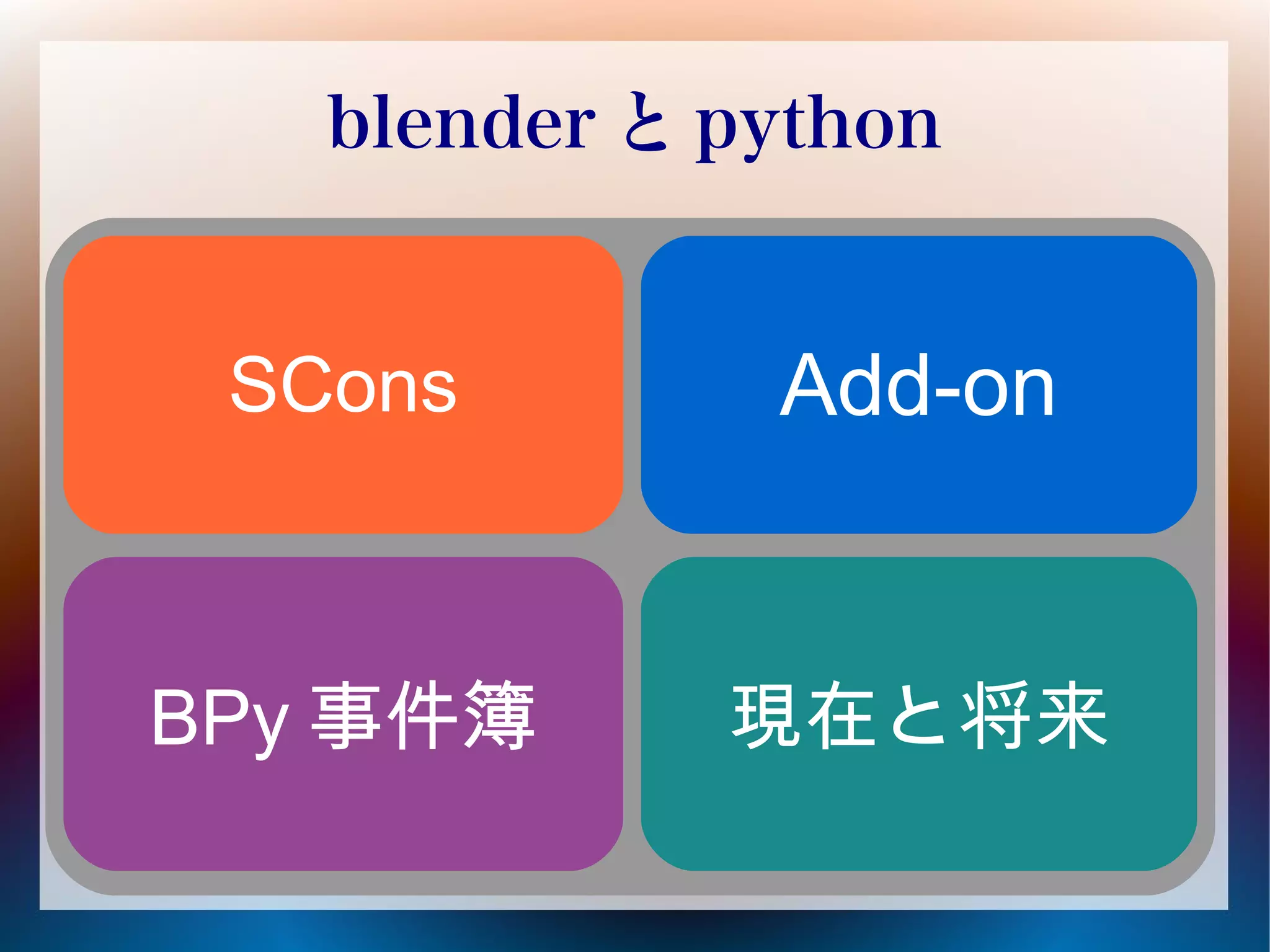 blender と python

SCons

Add-on

BPy 事件簿

現在と将来